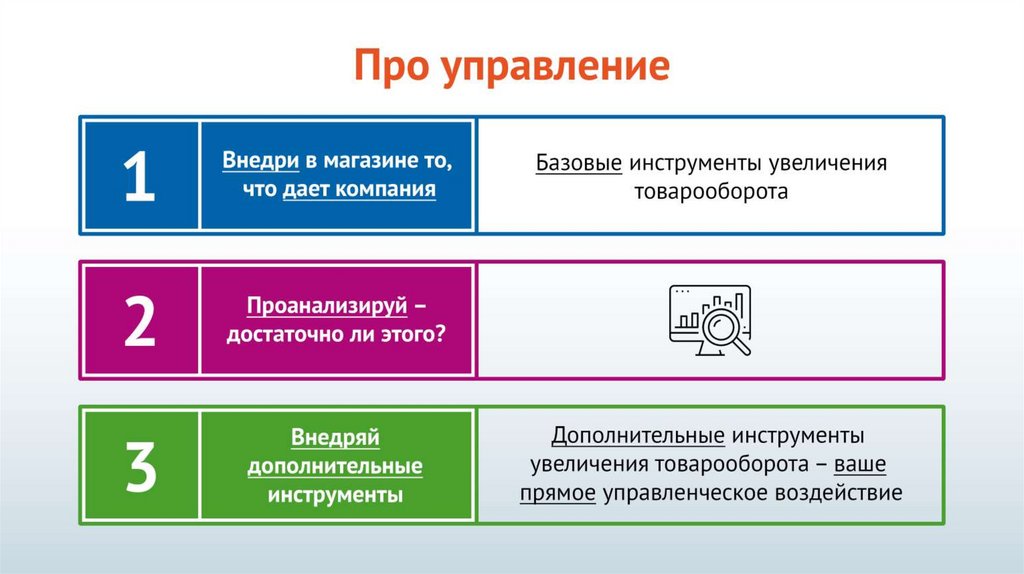 Про управление

1

Внедри в магазине то, что дает компания

Базовые инструменты увеличения товарооборота

2

Проанализируй – достаточно ли этого?

3

Внедряй дополнительные инструменты

Дополнительные инструменты увеличения товарооборота – ваше прямое управленческое воздействие